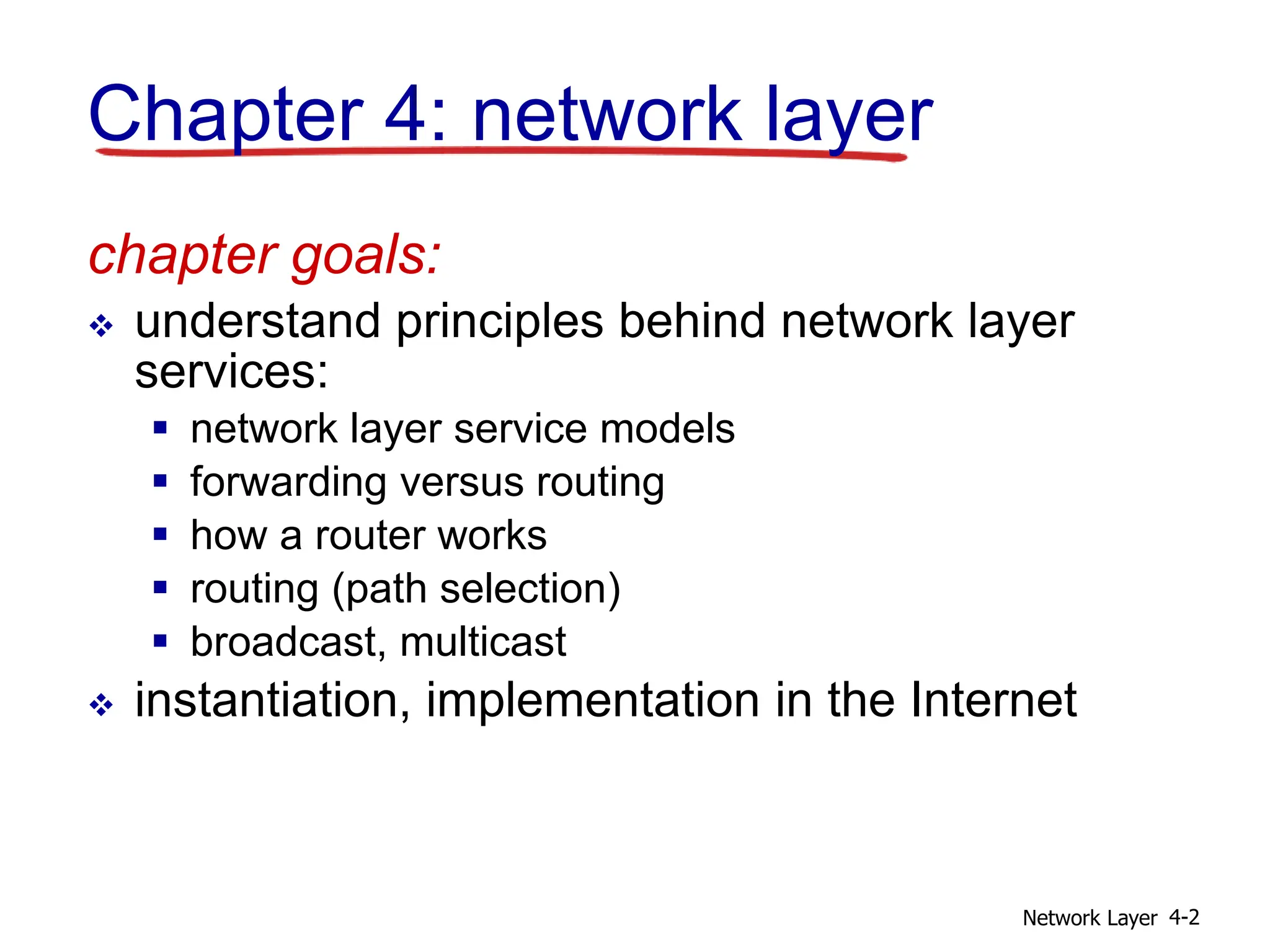 Chapter 4: network layer

chapter goals:

❖ understand principles behind network layer services:
  ▪ network layer service models
  ▪ forwarding versus routing
  ▪ how a router works
  ▪ routing (path selection)
  ▪ broadcast, multicast

❖ instantiation, implementation in the Internet

Network Layer 4-2